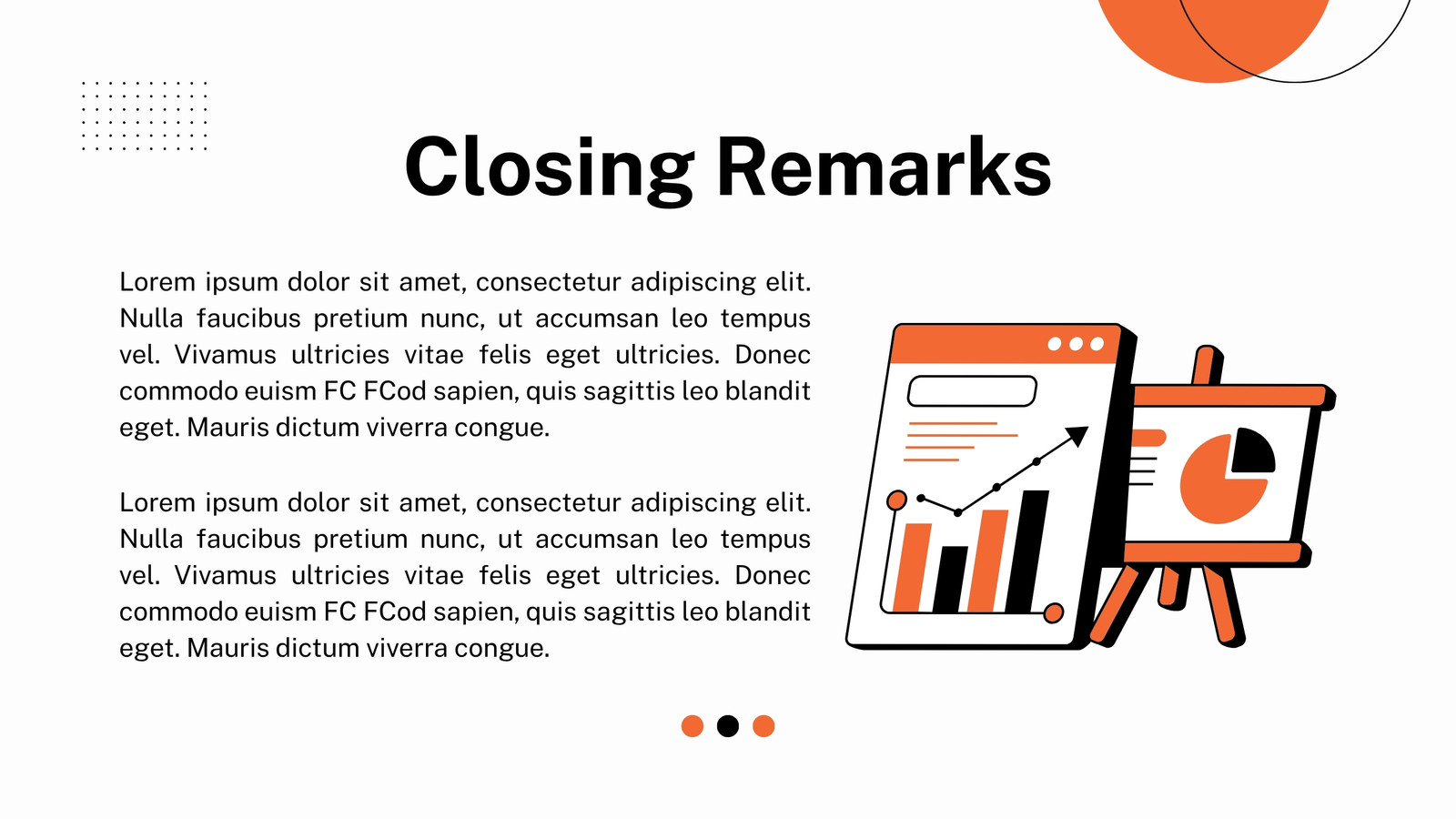 Closing Remarks

Lorem ipsum dolor sit amet, consectetur adipiscing elit. Nulla faucibus pretium nunc, ut accumsan leo tempus vel. Vivamus ultricies vitae felis eget ultricies. Donec commodo euism FC FCod sapien, quis sagittis leo blandit eget. Mauris dictum viverra congue.

Lorem ipsum dolor sit amet, consectetur adipiscing elit. Nulla faucibus pretium nunc, ut accumsan leo tempus vel. Vivamus ultricies vitae felis eget ultricies. Donec commodo euism FC FCod sapien, quis sagittis leo blandit eget. Mauris dictum viverra congue.